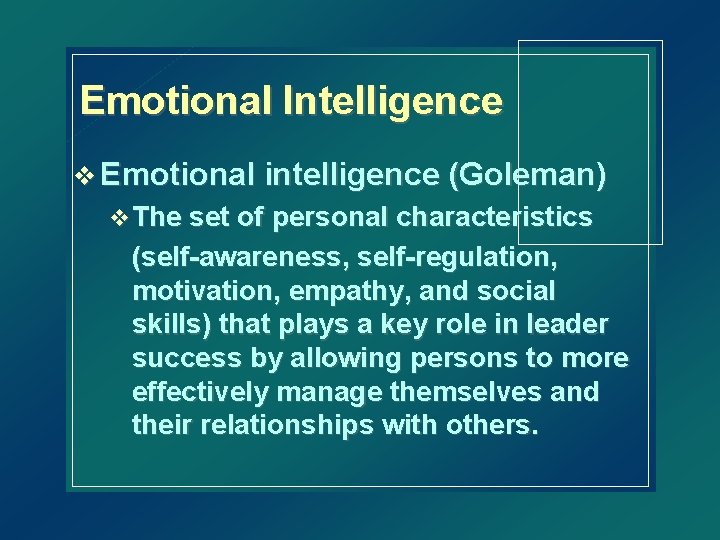 Emotional Intelligence

❖ Emotional intelligence (Goleman)

❖ The set of personal characteristics (self-awareness, self-regulation, motivation, empathy, and social skills) that plays a key role in leader success by allowing persons to more effectively manage themselves and their relationships with others.